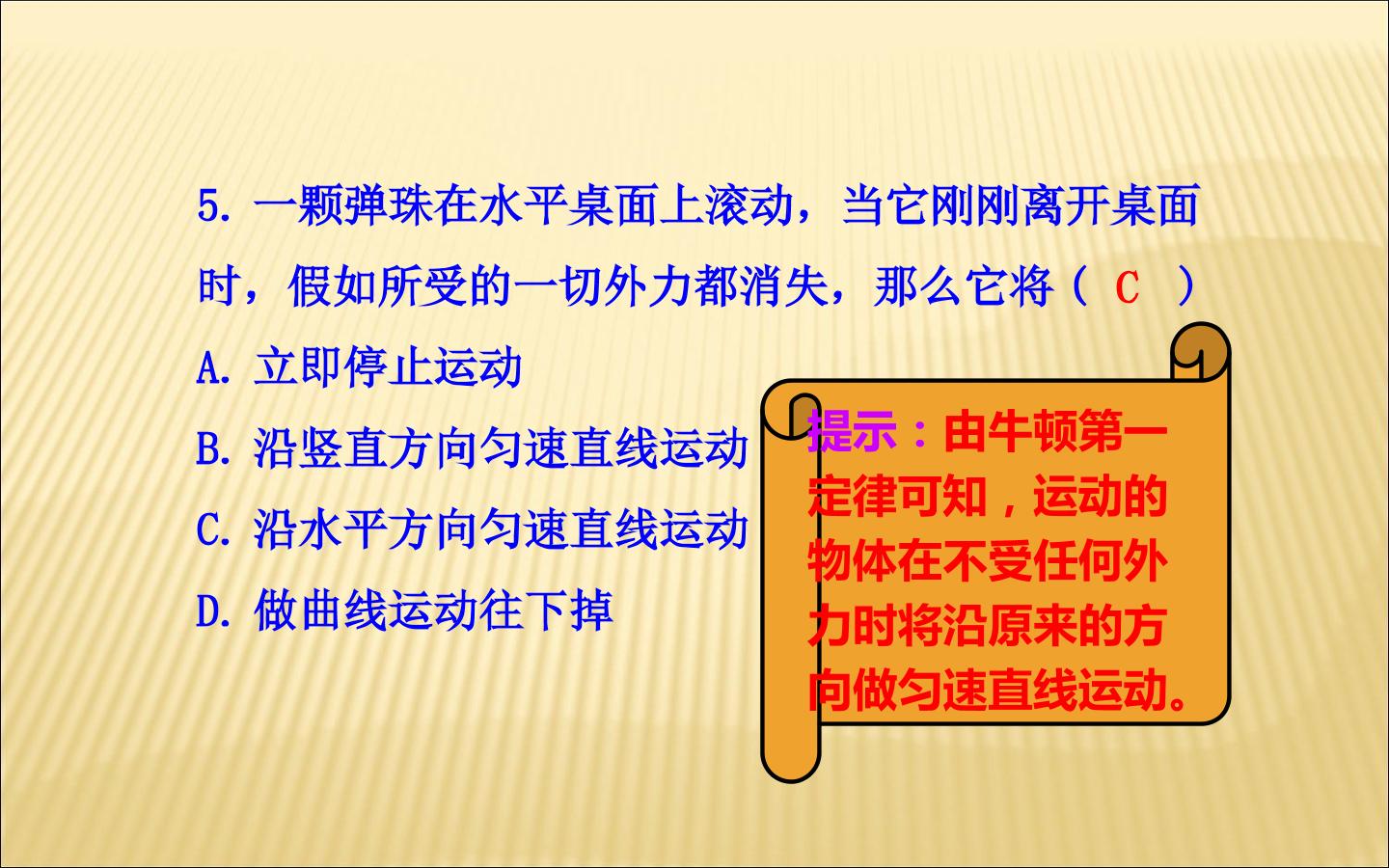 5.一颗弹珠在水平桌面上滚动，当它刚刚离开桌面时，假如所受的一切外力都消失，那么它将（ C ）

A.立即停止运动

B.沿竖直方向匀速直线运动

C.沿水平方向匀速直线运动

D.做曲线运动往下掉

提示：由牛顿第一定律可知，运动的物体在不受任何外力时将沿原来的方向做匀速直线运动。